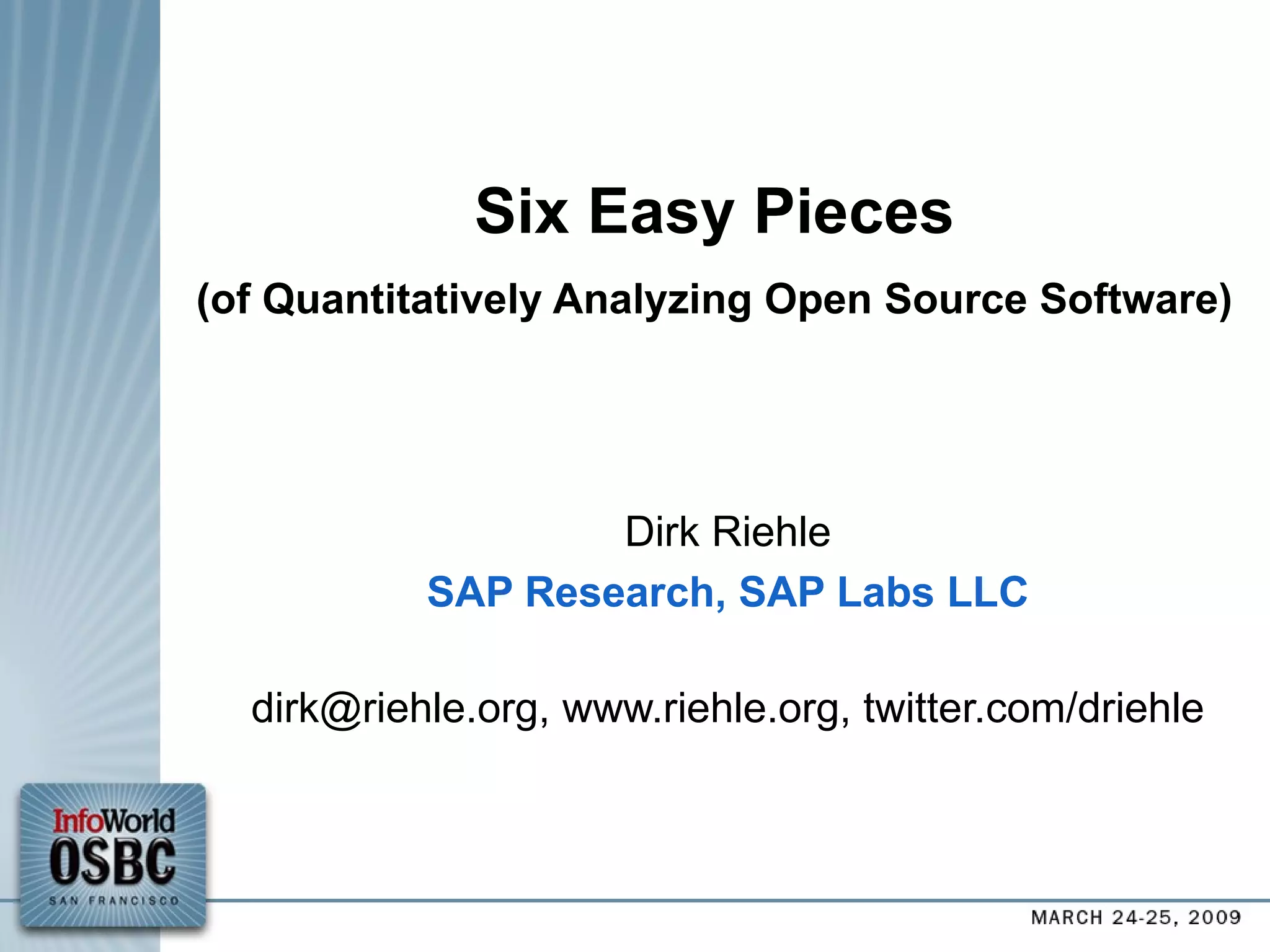 Six Easy Pieces

(of Quantitatively Analyzing Open Source Software)

Dirk Riehle

SAP Research, SAP Labs LLC

dirk@riehle.org, www.riehle.org, twitter.com/driehle

InfoWorld
OSBC
SAN FRANCISCO

MARCH 24-25, 2009